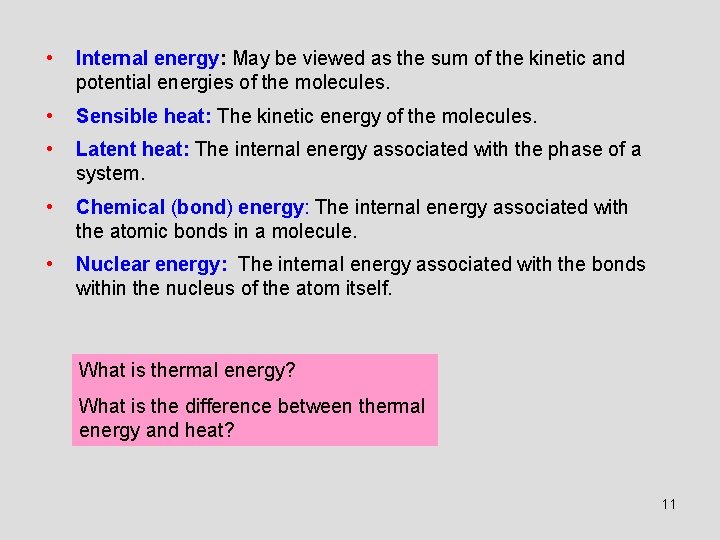 • Internal energy: May be viewed as the sum of the kinetic and potential energies of the molecules.

• Sensible heat: The kinetic energy of the molecules.

• Latent heat: The internal energy associated with the phase of a system.

• Chemical (bond) energy: The internal energy associated with the atomic bonds in a molecule.

• Nuclear energy: The internal energy associated with the bonds within the nucleus of the atom itself.

What is thermal energy?

What is the difference between thermal energy and heat?

11